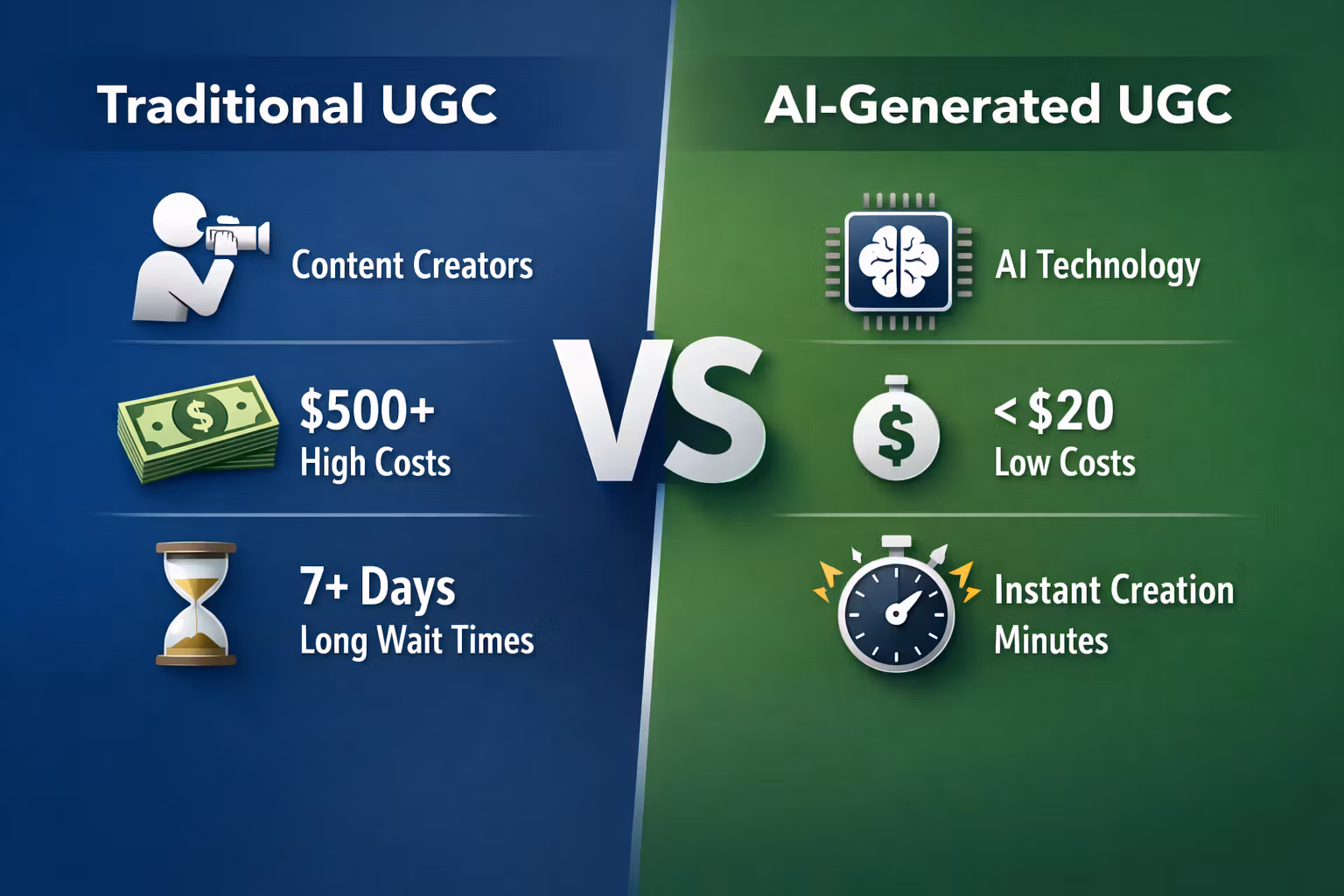 Traditional UGC

Content Creators

$500+
High Costs

7+ Days
Long Wait Times

VS

AI-Generated UGC

AI Technology

< $20
Low Costs

Instant Creation
Minutes